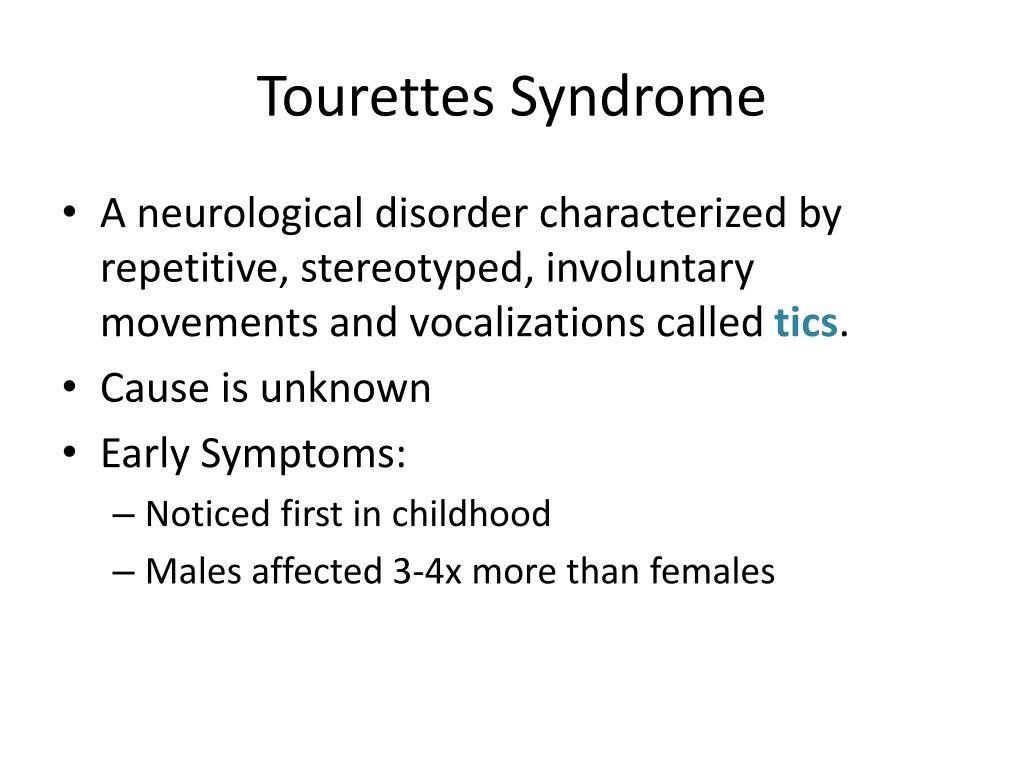 Tourettes Syndrome

• A neurological disorder characterized by repetitive, stereotyped, involuntary movements and vocalizations called tics.
• Cause is unknown
• Early Symptoms:
– Noticed first in childhood
– Males affected 3-4x more than females